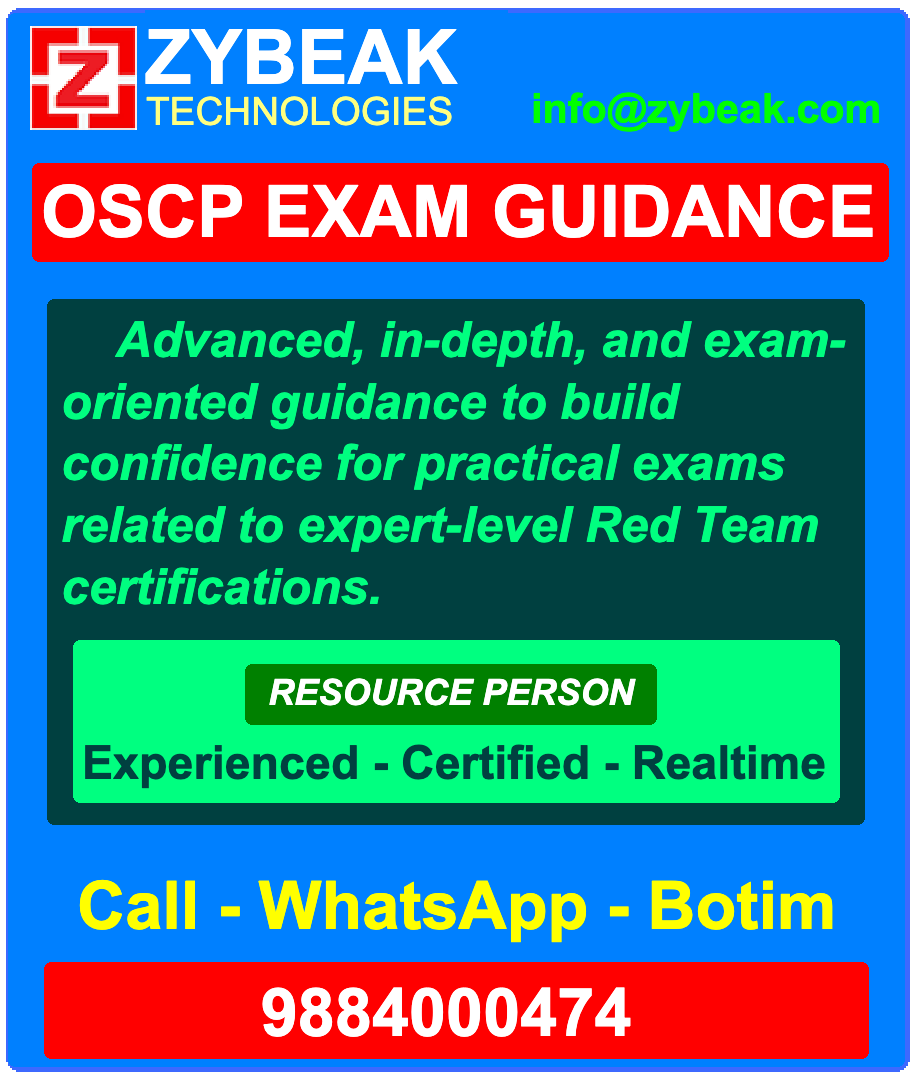 Z ZYBEAK TECHNOLOGIES

info@zybeak.com

OSCP EXAM GUIDANCE

Advanced, in-depth, and exam-oriented guidance to build confidence for practical exams related to expert-level Red Team certifications.

RESOURCE PERSON

Experienced - Certified - Realtime

Call - WhatsApp - Botim

9884000474